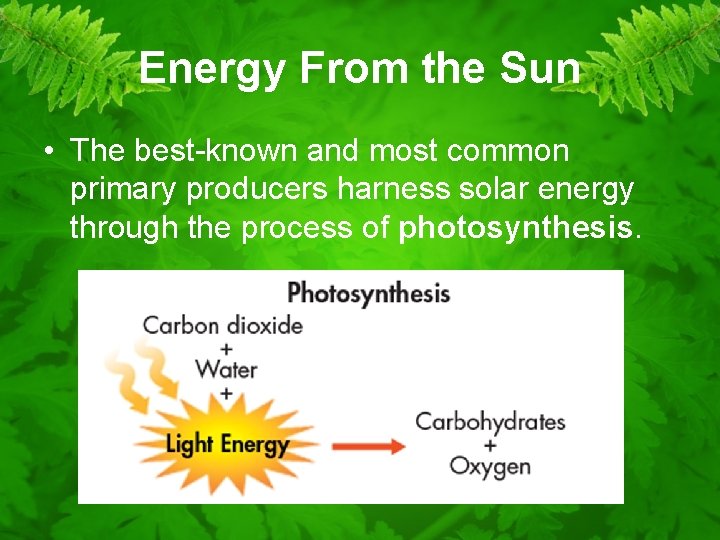 Energy From the Sun

• The best-known and most common primary producers harness solar energy through the process of photosynthesis.

Photosynthesis

Carbon dioxide
+
Water
+
Light Energy

Carbohydrates
+
Oxygen